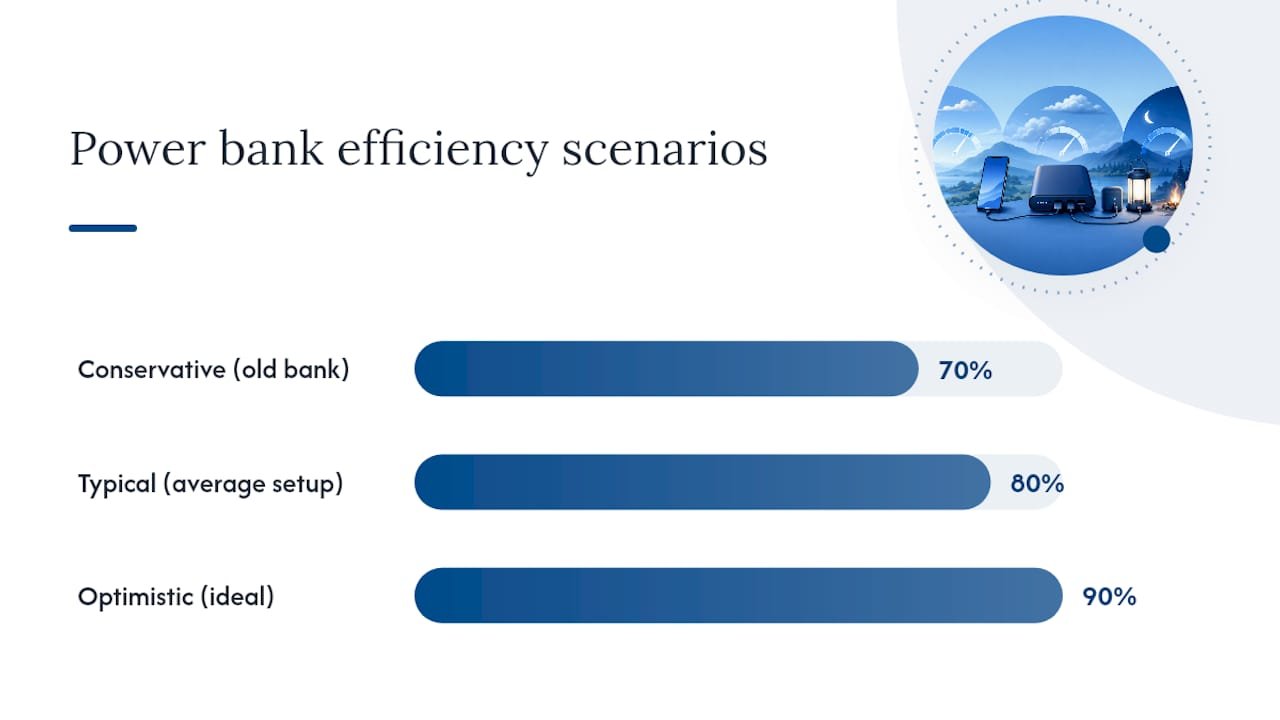 Power bank efficiency scenarios

Conservative (old bank) 70%

Typical (average setup) 80%

Optimistic (ideal) 90%